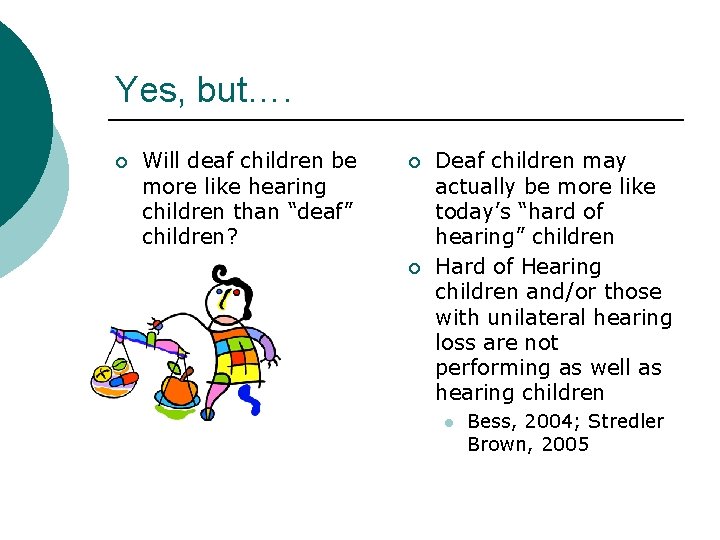 Yes, but….

Will deaf children be more like hearing children than “deaf” children?

Deaf children may actually be more like today’s “hard of hearing” children

Hard of Hearing children and/or those with unilateral hearing loss are not performing as well as hearing children

Bess, 2004; Stredler Brown, 2005